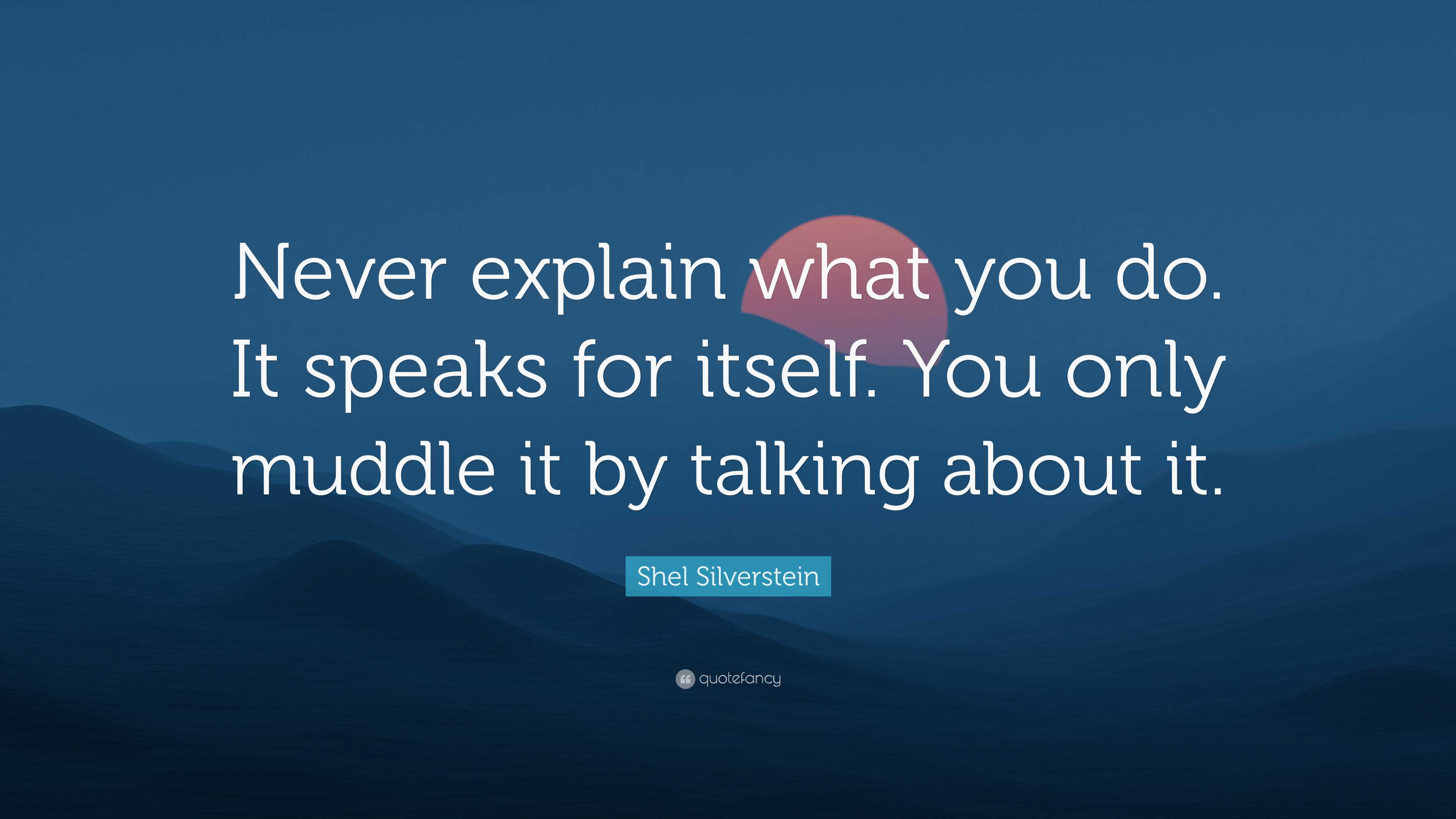 Never explain what you do. It speaks for itself. You only muddle it by talking about it.

Shel Silverstein

quotefancy